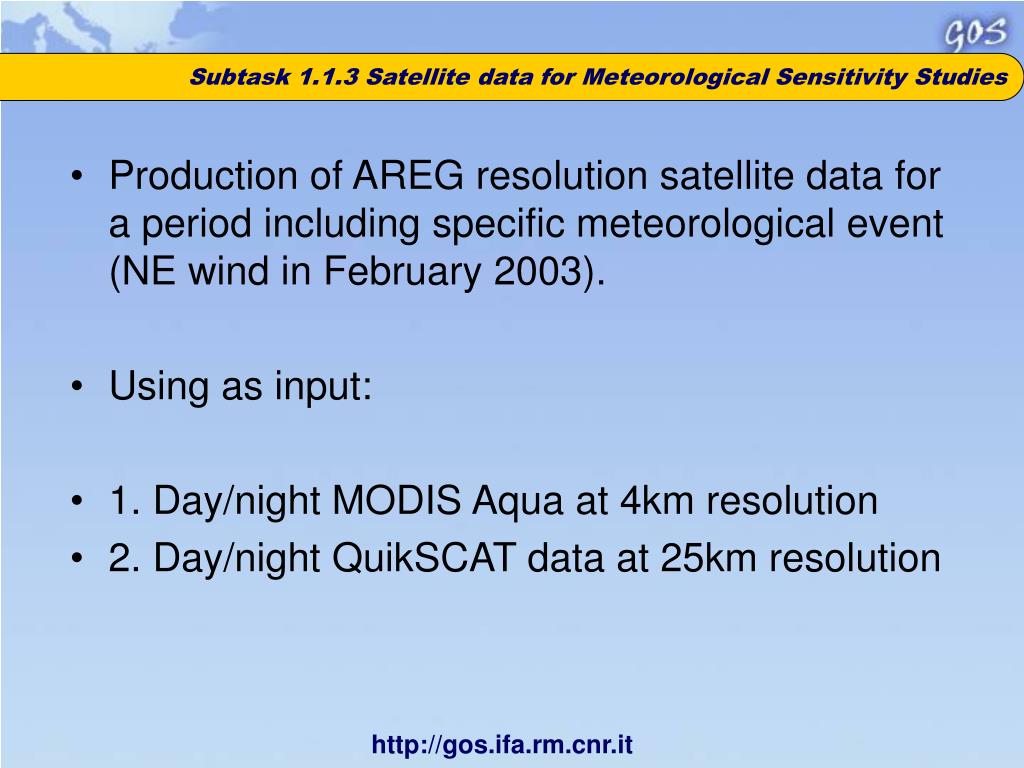 GOS

Subtask 1.1.3 Satellite data for Meteorological Sensitivity Studies

• Production of AREG resolution satellite data for a period including specific meteorological event (NE wind in February 2003).

• Using as input:

• 1. Day/night MODIS Aqua at 4km resolution
• 2. Day/night QuikSCAT data at 25km resolution

http://gos.ifa.rm.cnr.it